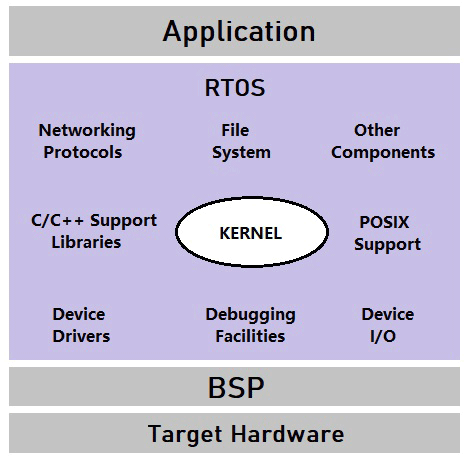 Application

RTOS

Networking Protocols

File System

Other Components

C/C++ Support Libraries

KERNEL

POSIX Support

Device Drivers

Debugging Facilities

Device I/O

BSP

Target Hardware